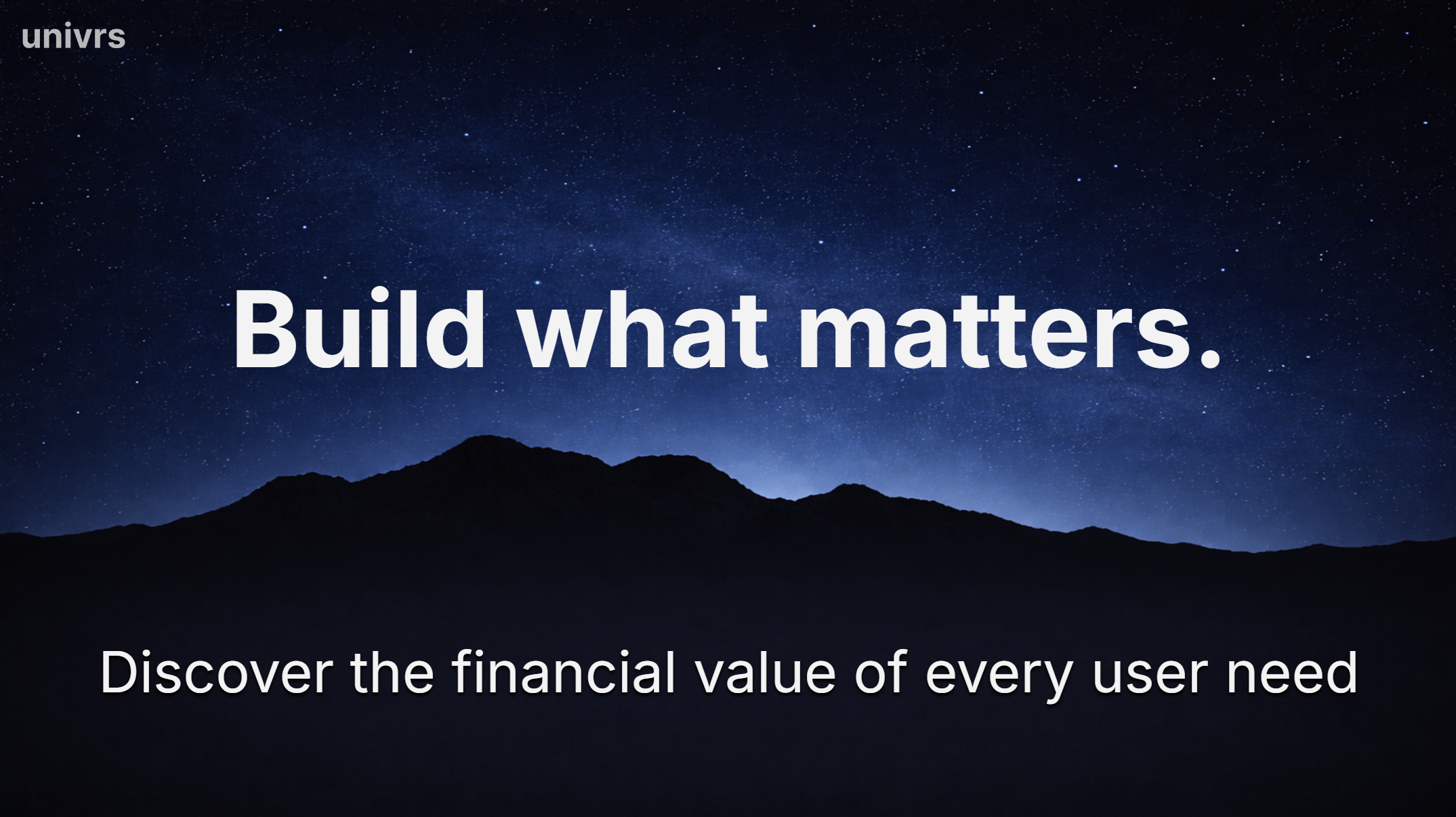 univrs

Build what matters.

Discover the financial value of every user need